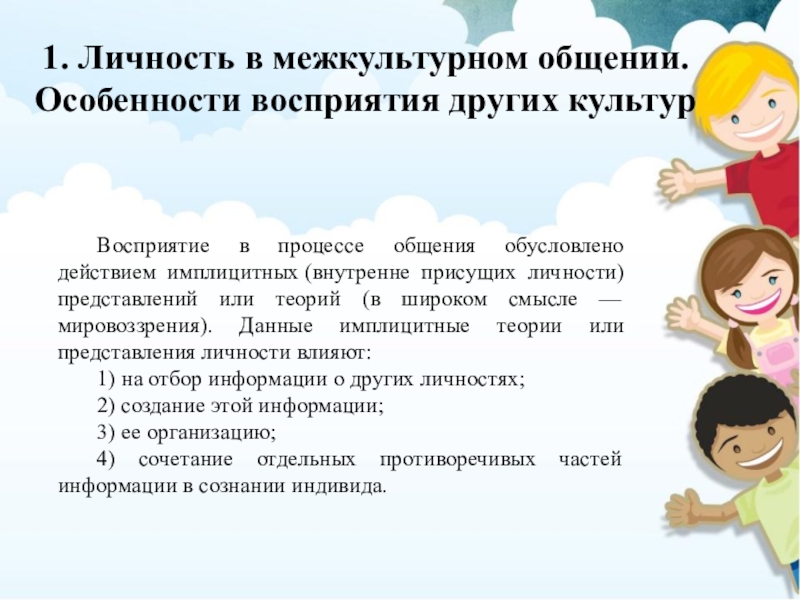 1. Личность в межкультурном общении. Особенности восприятия других культур

Восприятие в процессе общения обусловлено действием имплицитных (внутренне присущих личности) представлений или теорий (в широком смысле — мировоззрения). Данные имплицитные теории или представления личности влияют:

1) на отбор информации о других личностях;

2) создание этой информации;

3) ее организацию;

4) сочетание отдельных противоречивых частей информации в сознании индивида.